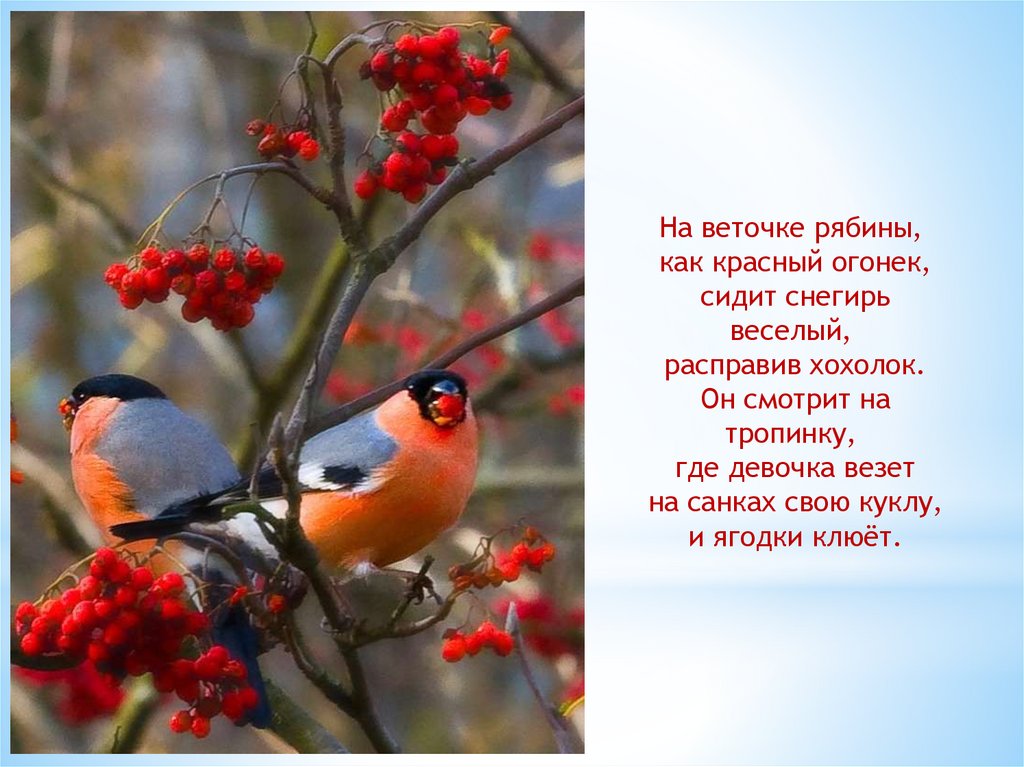 На веточке рябины,
как красный огонек,
сидит снегирь
веселый,
расправив хохолок.
Он смотрит на
тропинку,
где девочка везет
на санках свою куклу,
и ягодки клюёт.